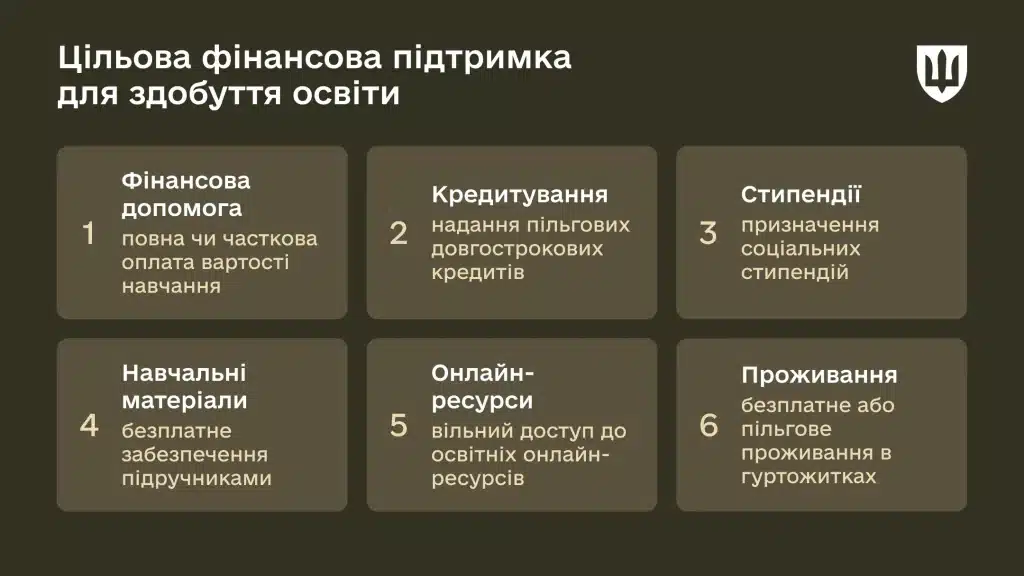 Цільова фінансова підтримка для здобуття освіти

1
Фінансова допомога
повна чи часткова оплата вартості навчання

2
Кредитування
надання пільгових довгострокових кредитів

3
Стипендії
призначення соціальних стипендій

4
Навчальні матеріали
безплатне забезпечення підручниками

5
Онлайн-ресурси
вільний доступ до освітніх онлайн-ресурсів

6
Проживання
безплатне або пільгове проживання в гуртожитках